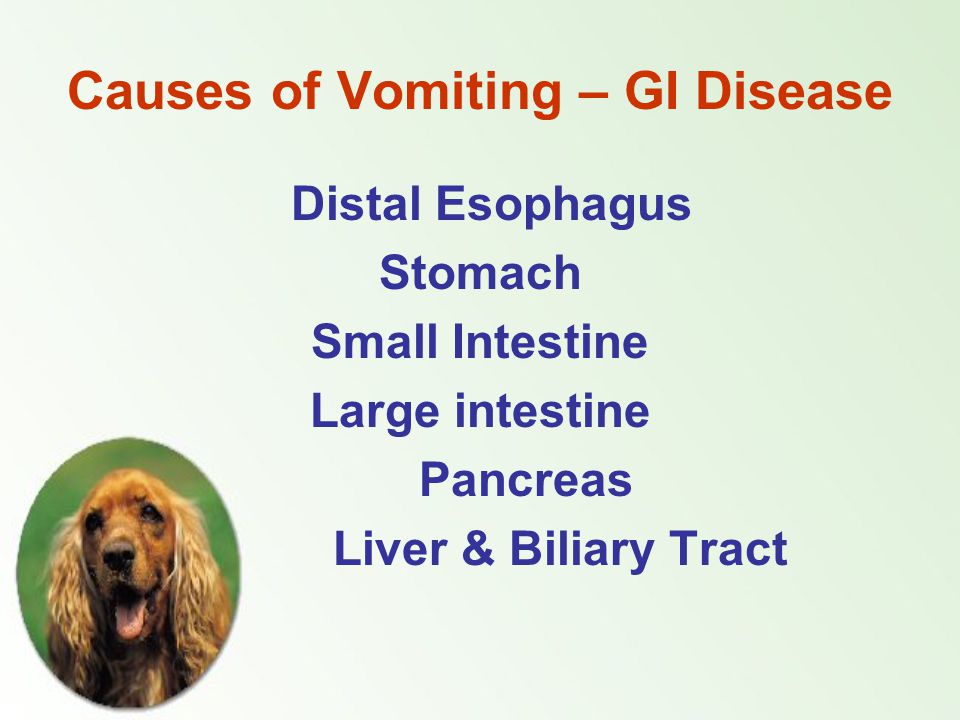 Causes of Vomiting – GI Disease

Distal Esophagus
Stomach
Small Intestine
Large intestine
Pancreas
Liver & Biliary Tract